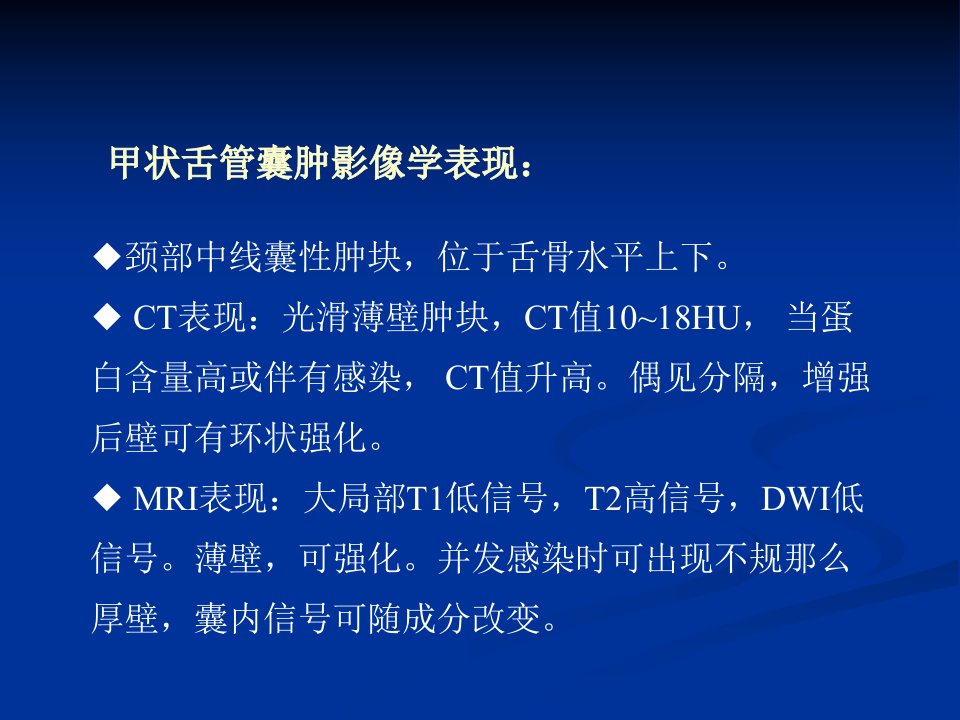 甲状舌管囊肿影像学表现：

◆颈部中线囊性肿块，位于舌骨水平上下。

◆ CT表现：光滑薄壁肿块，CT值10~18HU， 当蛋白含量高或伴有感染， CT值升高。偶见分隔，增强后壁可有环状强化。

◆ MRI表现：大局部T1低信号，T2高信号，DWI低信号。薄壁，可强化。并发感染时可出现不规那么厚壁，囊内信号可随成分改变。